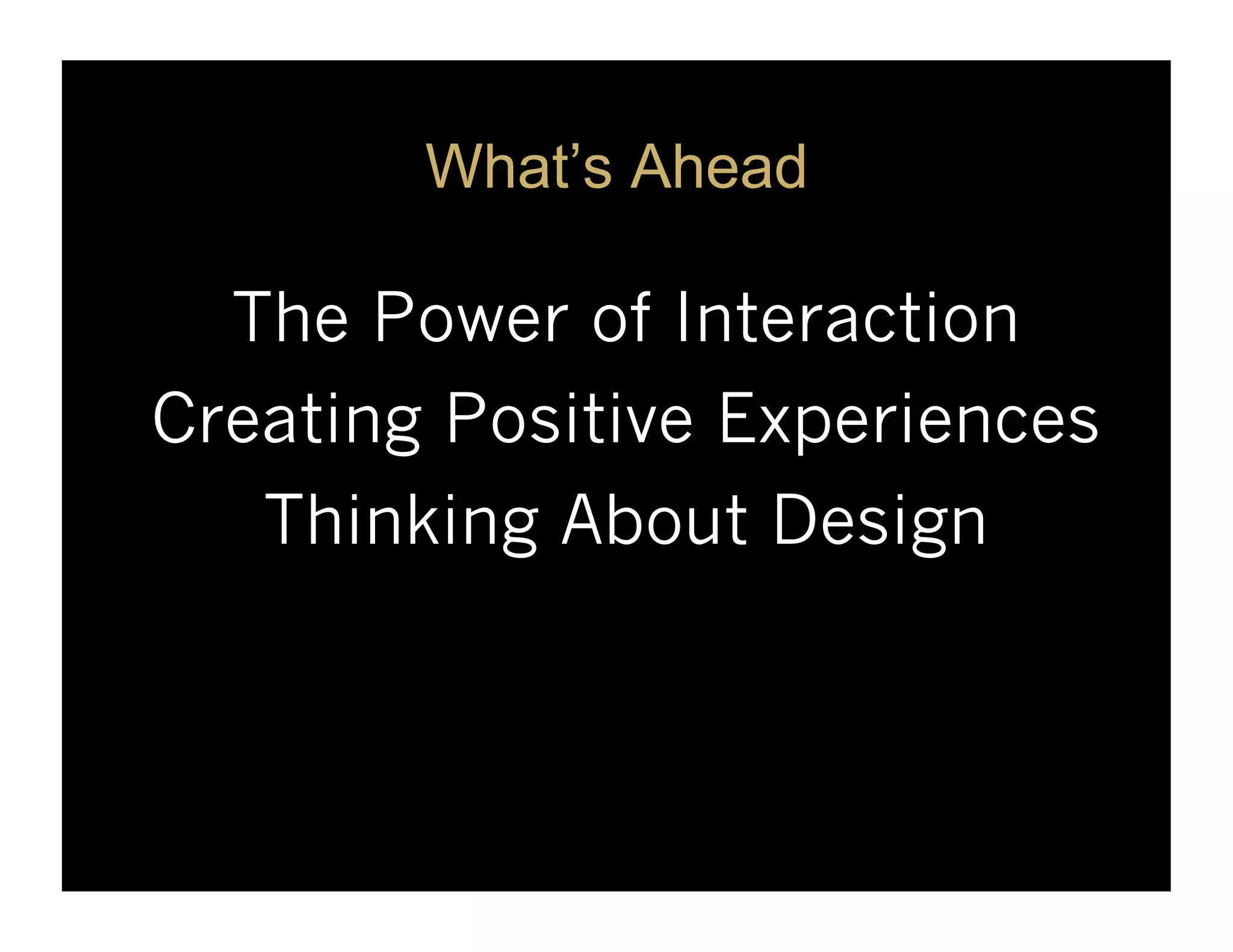 What’s Ahead

The Power of Interaction
Creating Positive Experiences
Thinking About Design